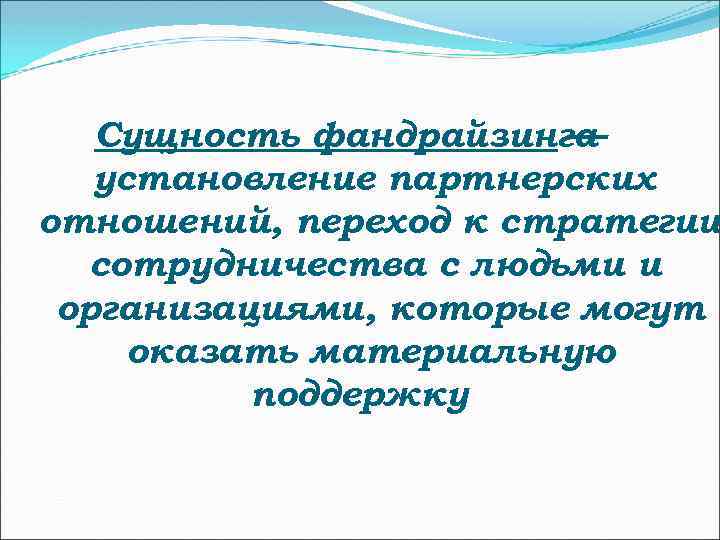 Сущность фандрайзинга – установление партнерских отношений, переход к стратегии сотрудничества с людьми и организациями, которые могут оказать материальную поддержку